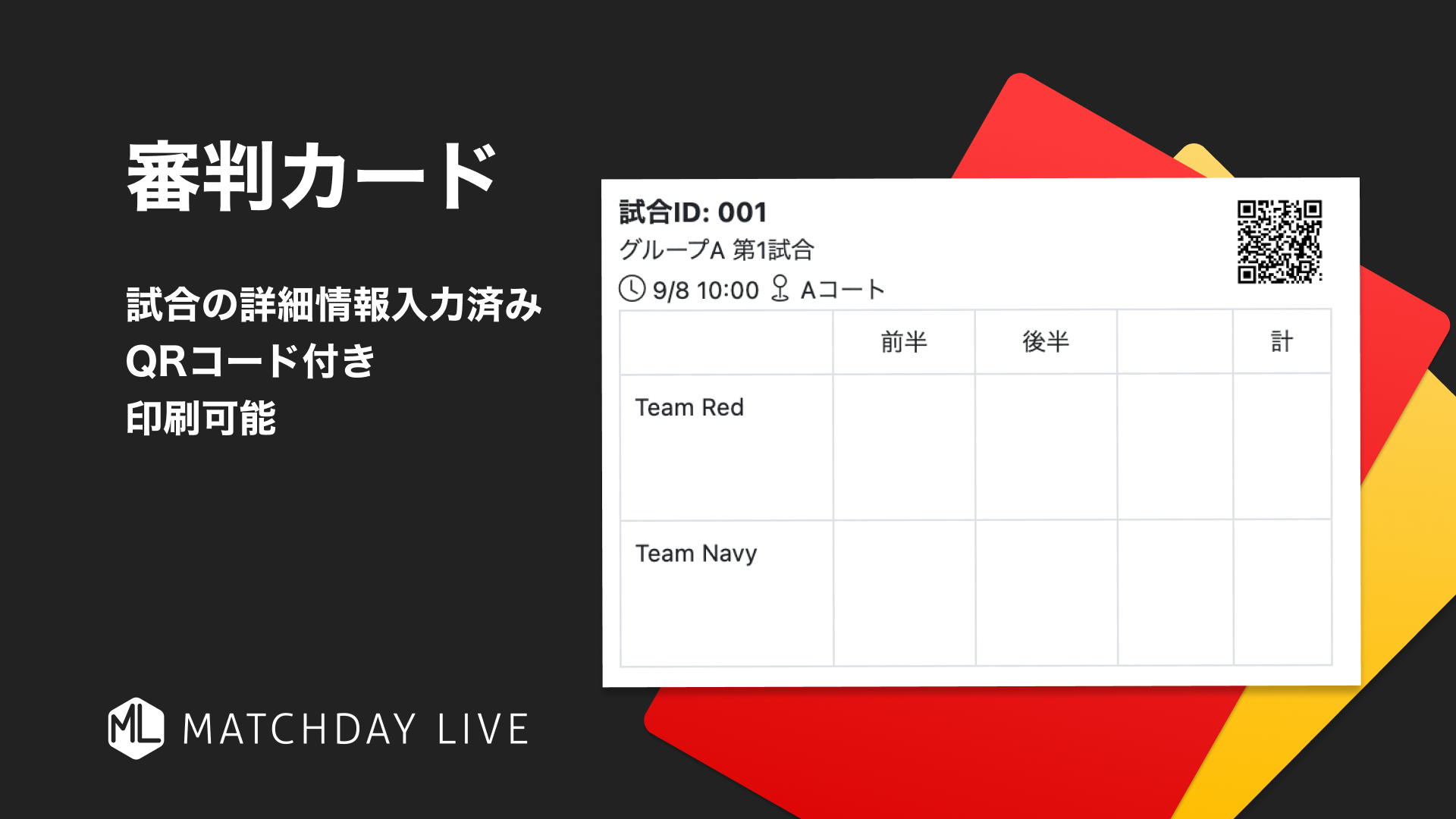 審判カード

試合の詳細情報入力済み
QRコード付き
印刷可能

ML MATCHDAY LIVE

試合ID: 001
グループA 第1試合
9/8 10:00 Aコート

|  | 前半 | 後半 |  | 計 |
|---|---|---|---|---|
| Team Red |  |  |  |  |
| Team Navy |  |  |  |  |